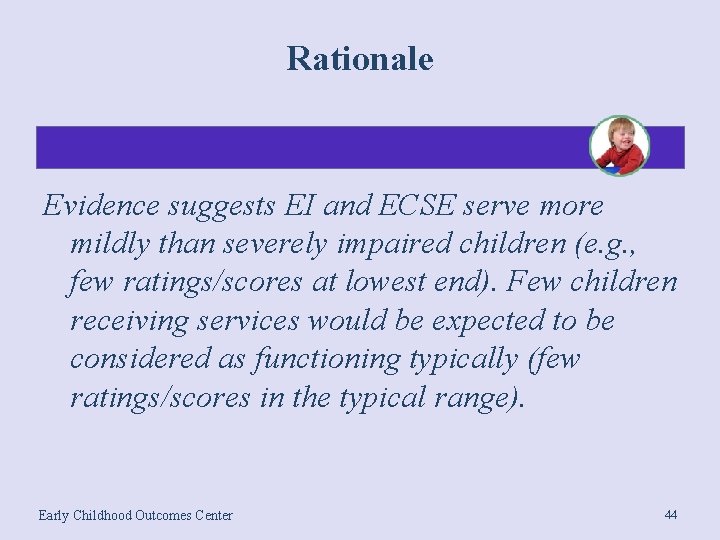 Rationale

Evidence suggests EI and ECSE serve more mildly than severely impaired children (e.g., few ratings/scores at lowest end). Few children receiving services would be expected to be considered as functioning typically (few ratings/scores in the typical range).

Early Childhood Outcomes Center

44